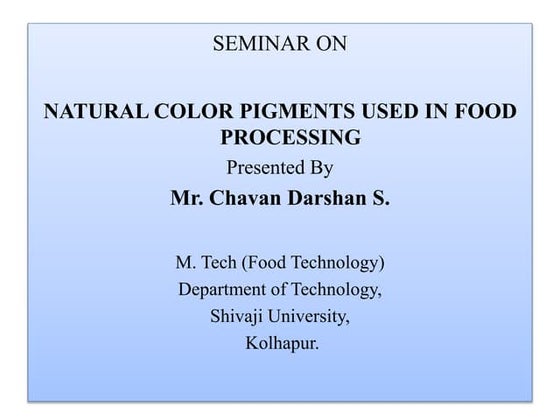 SEMINAR ON

NATURAL COLOR PIGMENTS USED IN FOOD PROCESSING

Presented By

Mr. Chavan Darshan S.

M. Tech (Food Technology)
Department of Technology,
Shivaji University,
Kolhapur.